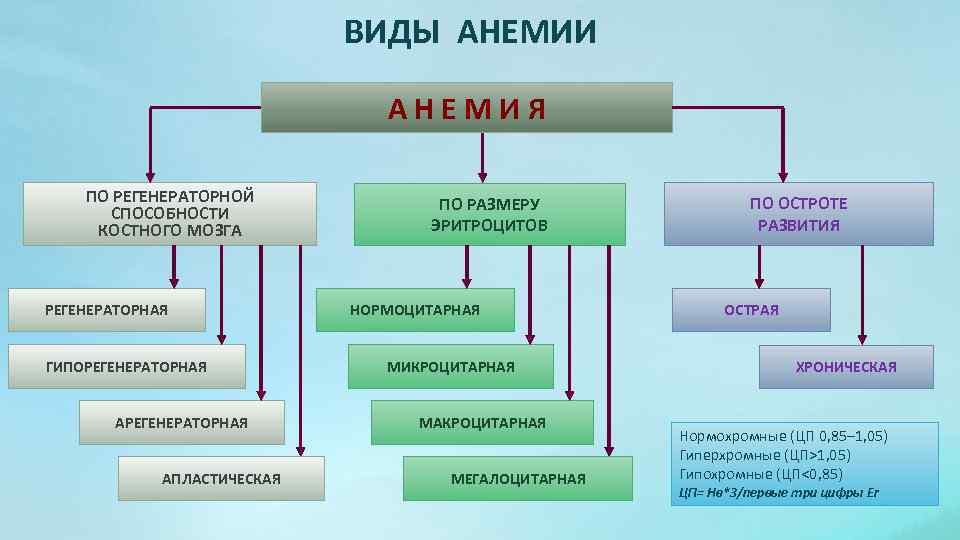 ВИДЫ АНЕМИИ

АНЕМИЯ

ПО РЕГЕНЕРАТОРНОЙ СПОСОБНОСТИ КОСТНОГО МОЗГА

РЕГЕНЕРАТОРНАЯ

ГИПОРЕГЕНЕРАТОРНАЯ

АРЕГЕНЕРАТОРНАЯ

АПЛАСТИЧЕСКАЯ

ПО РАЗМЕРУ ЭРИТРОЦИТОВ

НОРМОЦИТАРНАЯ

МИКРОЦИТАРНАЯ

МАКРОЦИТАРНАЯ

МЕГАЛОЦИТАРНАЯ

ПО ОСТРОТЕ РАЗВИТИЯ

ОСТРАЯ

ХРОНИЧЕСКАЯ

Нормохромные (ЦП 0,85–1,05)
Гиперхромные (ЦП>1,05)
Гипохромные (ЦП<0,85)
ЦП= Нв*3/первые три цифры Er